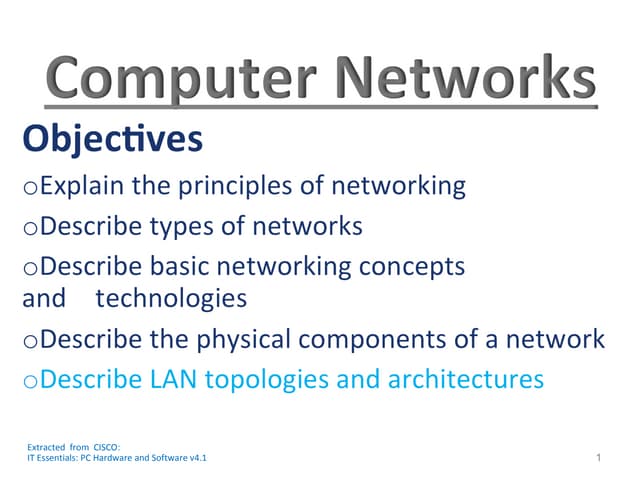 Computer Networks

Objectives

oExplain the principles of networking

oDescribe types of networks

oDescribe basic networking concepts and technologies

oDescribe the physical components of a network

oDescribe LAN topologies and architectures

Extracted from CISCO:
IT Essentials: PC Hardware and Software v4.1

1